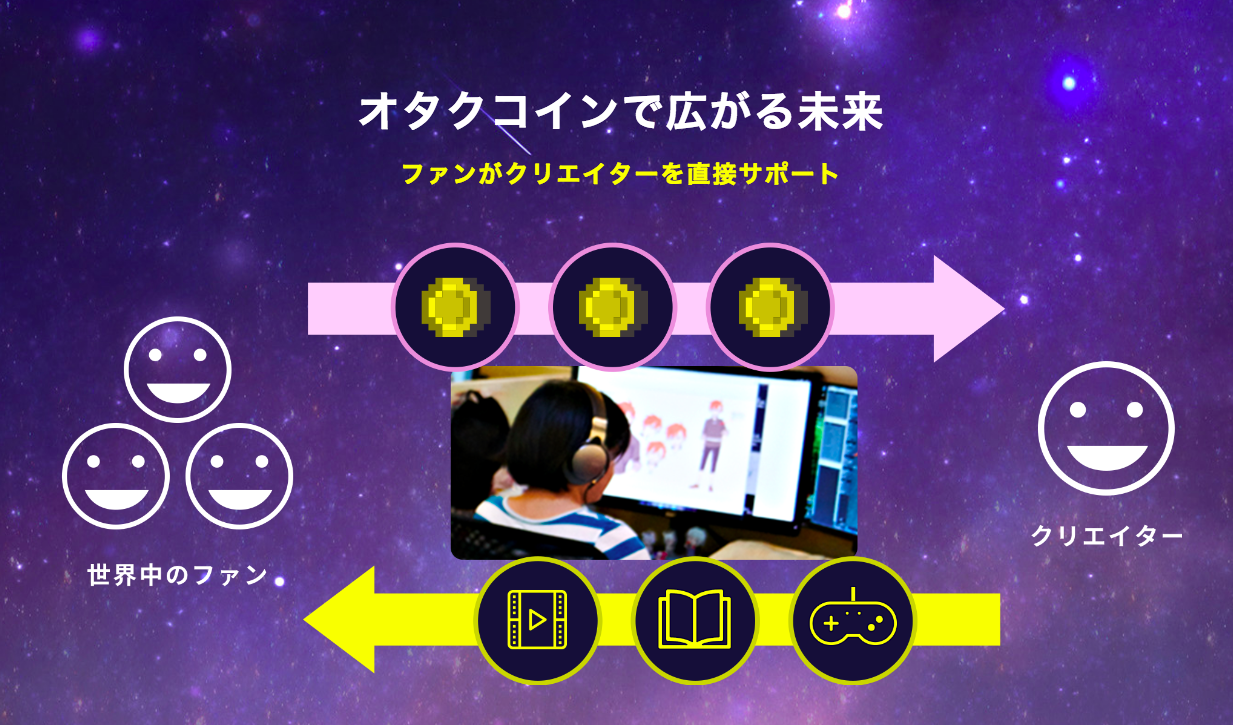 オタクコインで広がる未来

ファンがクリエイターを直接サポート

世界中のファン

クリエイター